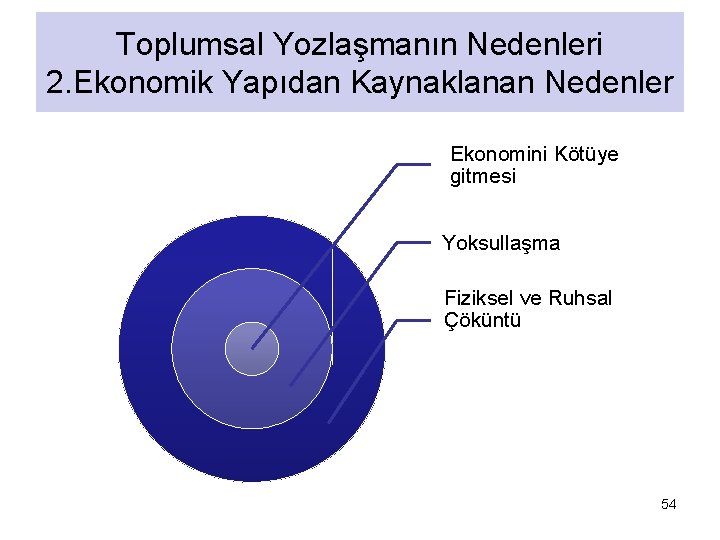 Toplumsal Yozlaşmanın Nedenleri
2.Ekonomik Yapıdan Kaynaklanan Nedenler

Ekonomini Kötüye gitmesi

Yoksullaşma

Fiziksel ve Ruhsal Çöküntü

54